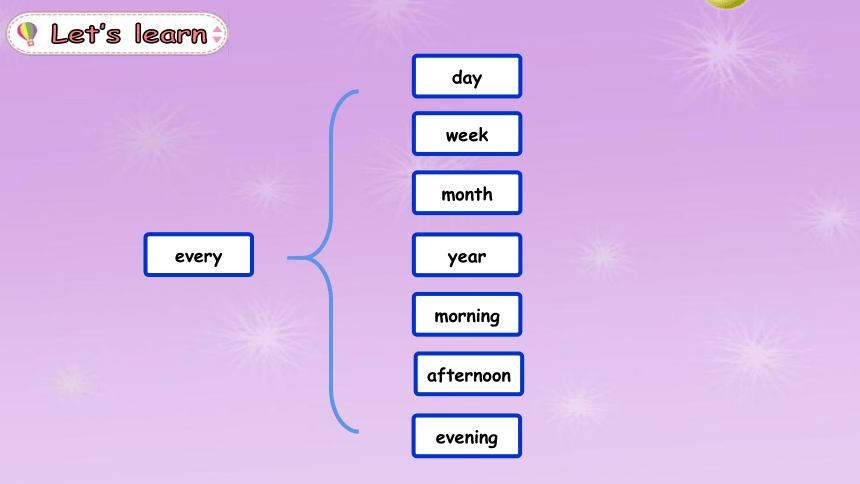 Let's learn

every

day
week
month
year
morning
afternoon
evening